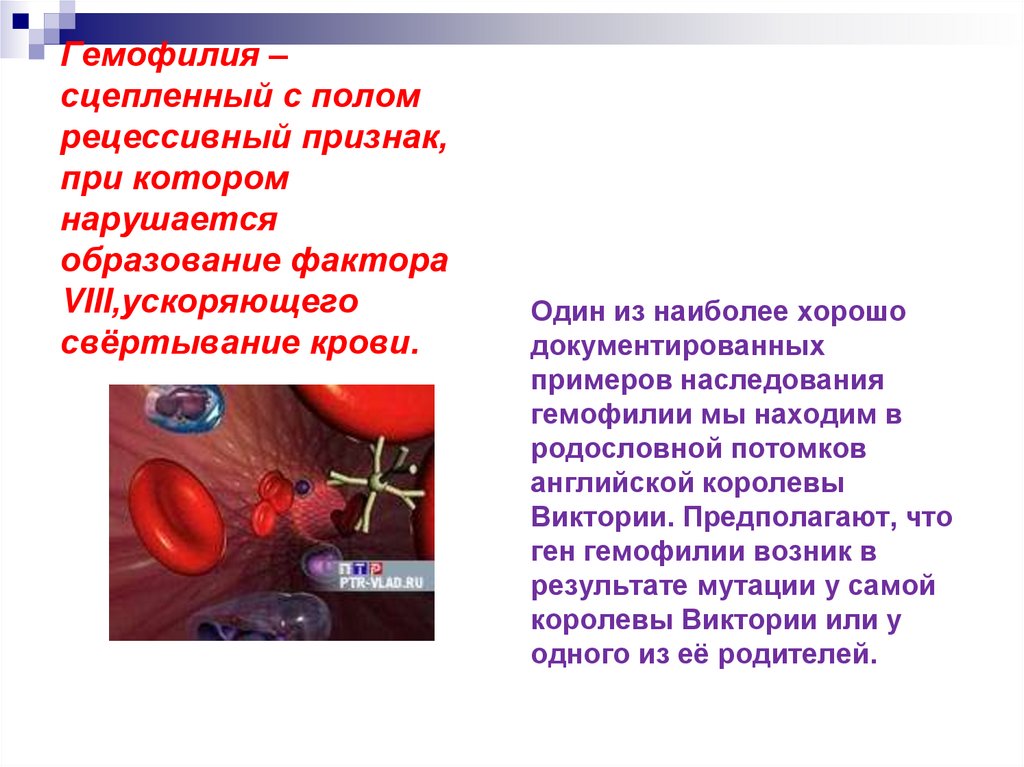 Гемофилия – сцепленный с полом рецессивный признак, при котором нарушается образование фактора VIII,ускоряющего свёртывание крови.

ПТР
PTR-VLAD.RU

Один из наиболее хорошо документированных примеров наследования гемофилии мы находим в родословной потомков английской королевы Виктории. Предполагают, что ген гемофилии возник в результате мутации у самой королевы Виктории или у одного из её родителей.